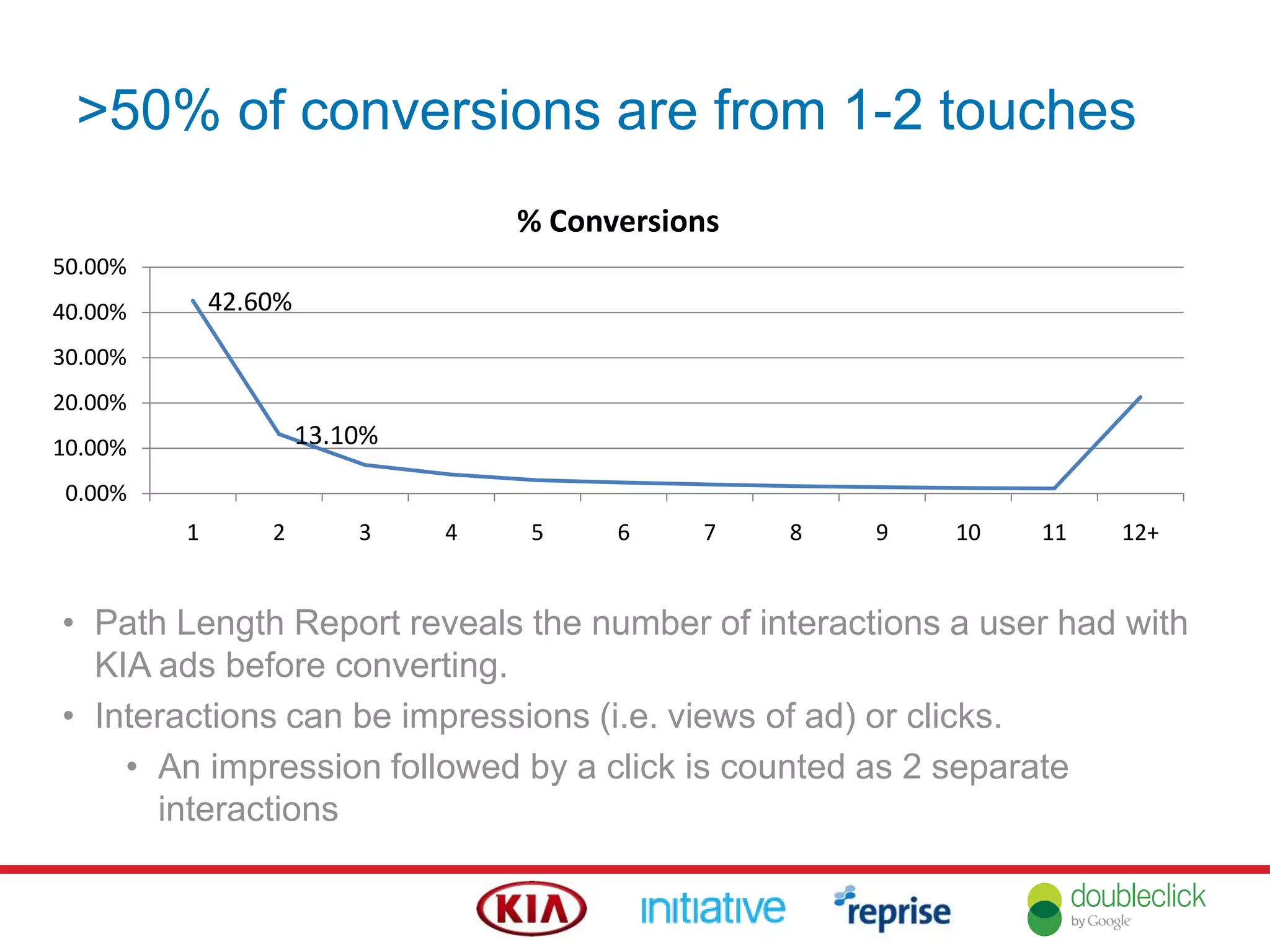 >50% of conversions are from 1-2 touches

% Conversions

50.00%
40.00%
30.00%
20.00%
10.00%
0.00%

42.60%
13.10%

1 2 3 4 5 6 7 8 9 10 11 12+

• Path Length Report reveals the number of interactions a user had with KIA ads before converting.
• Interactions can be impressions (i.e. views of ad) or clicks.
  • An impression followed by a click is counted as 2 separate interactions

KIA initiative reprise doubleclick by Google